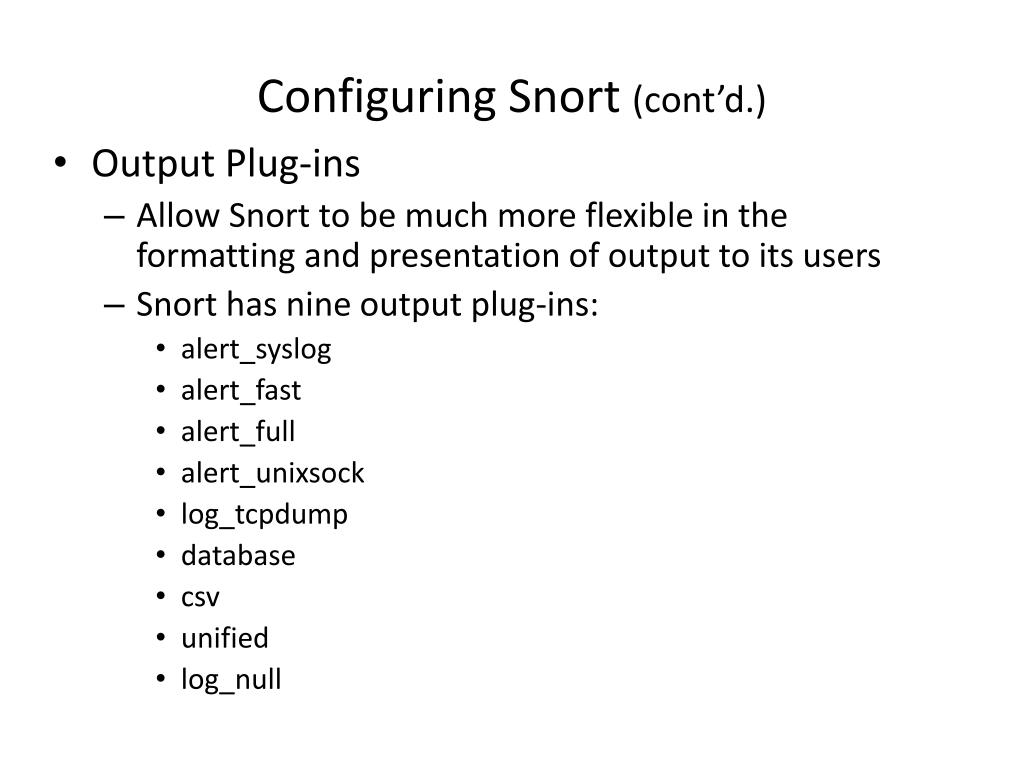 Configuring Snort (cont’d.)

• Output Plug-ins
– Allow Snort to be much more flexible in the formatting and presentation of output to its users
– Snort has nine output plug-ins:
• alert_syslog
• alert_fast
• alert_full
• alert_unixsock
• log_tcpdump
• database
• csv
• unified
• log_null